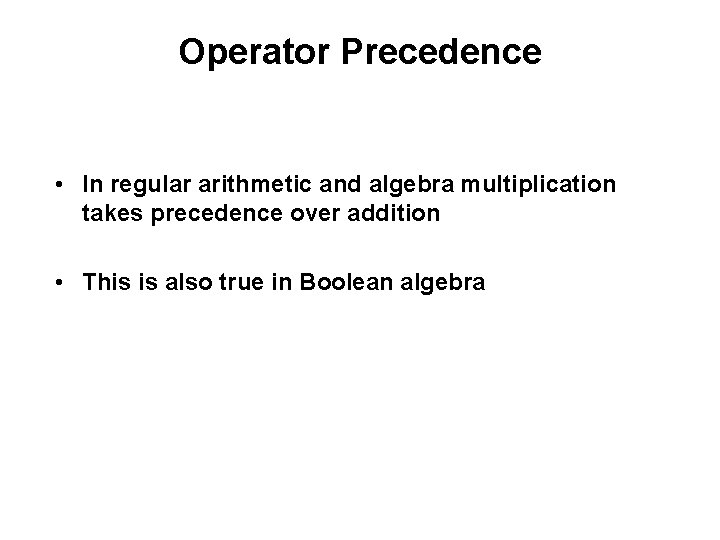 Operator Precedence

• In regular arithmetic and algebra multiplication takes precedence over addition

• This is also true in Boolean algebra